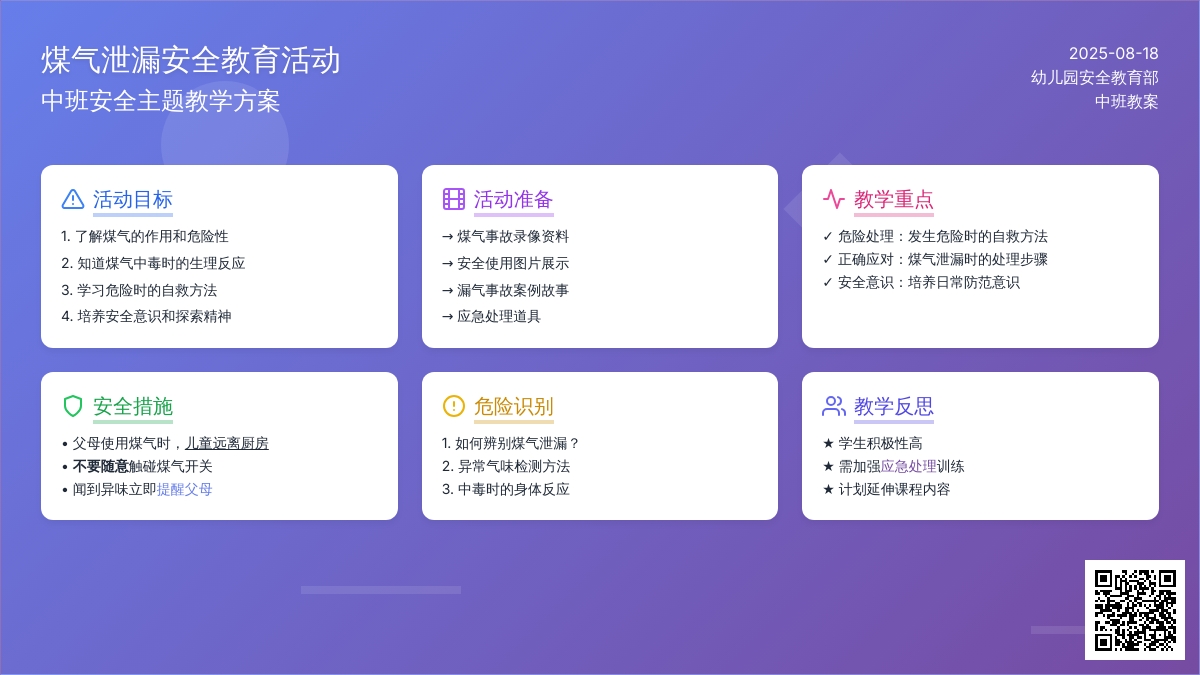 煤气泄漏安全教育活动
中班安全主题教学方案

2025-08-18
幼儿园安全教育部
中班教案

活动目标
1. 了解煤气的作用和危险性
2. 知道煤气中毒时的生理反应
3. 学习危险时的自救方法
4. 培养安全意识和探索精神

活动准备
→ 煤气事故录像资料
→ 安全使用图片展示
→ 漏气事故案例故事
→ 应急处理道具

教学重点
✓ 危险处理：发生危险时的自救方法
✓ 正确应对：煤气泄漏时的处理步骤
✓ 安全意识：培养日常防范意识

安全措施
• 父母使用煤气时，儿童远离厨房
• 不要随意触碰煤气开关
• 闻到异味立即提醒父母

危险识别
1. 如何辨别煤气泄漏？
2. 异常气味检测方法
3. 中毒时的身体反应

教学反思
★ 学生积极性高
★ 需加强应急处理训练
★ 计划延伸课程内容